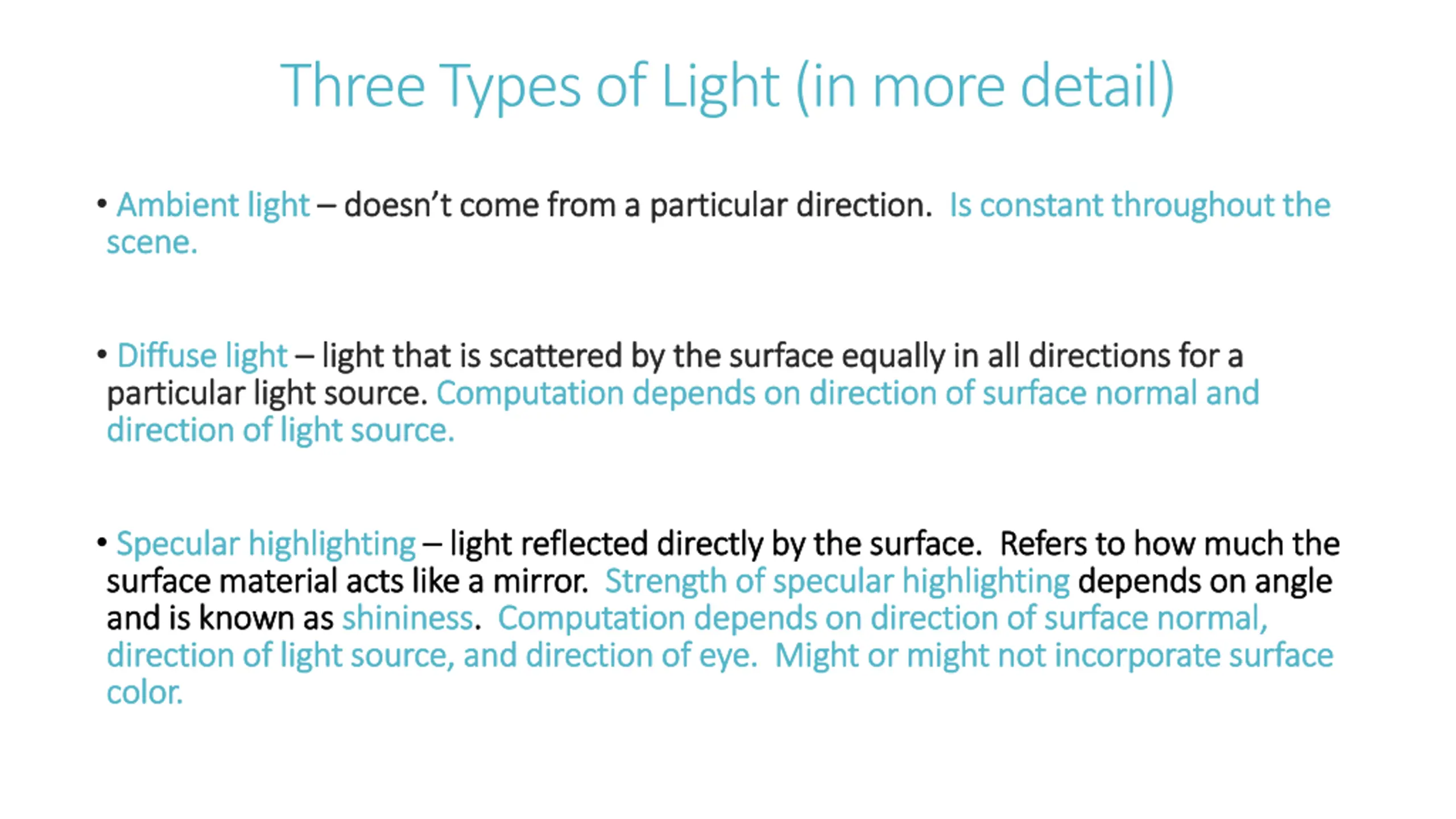 Three Types of Light (in more detail)

• Ambient light – doesn't come from a particular direction. Is constant throughout the scene.

• Diffuse light – light that is scattered by the surface equally in all directions for a particular light source. Computation depends on direction of surface normal and direction of light source.

• Specular highlighting – light reflected directly by the surface. Refers to how much the surface material acts like a mirror. Strength of specular highlighting depends on angle and is known as shininess. Computation depends on direction of surface normal, direction of light source, and direction of eye. Might or might not incorporate surface color.